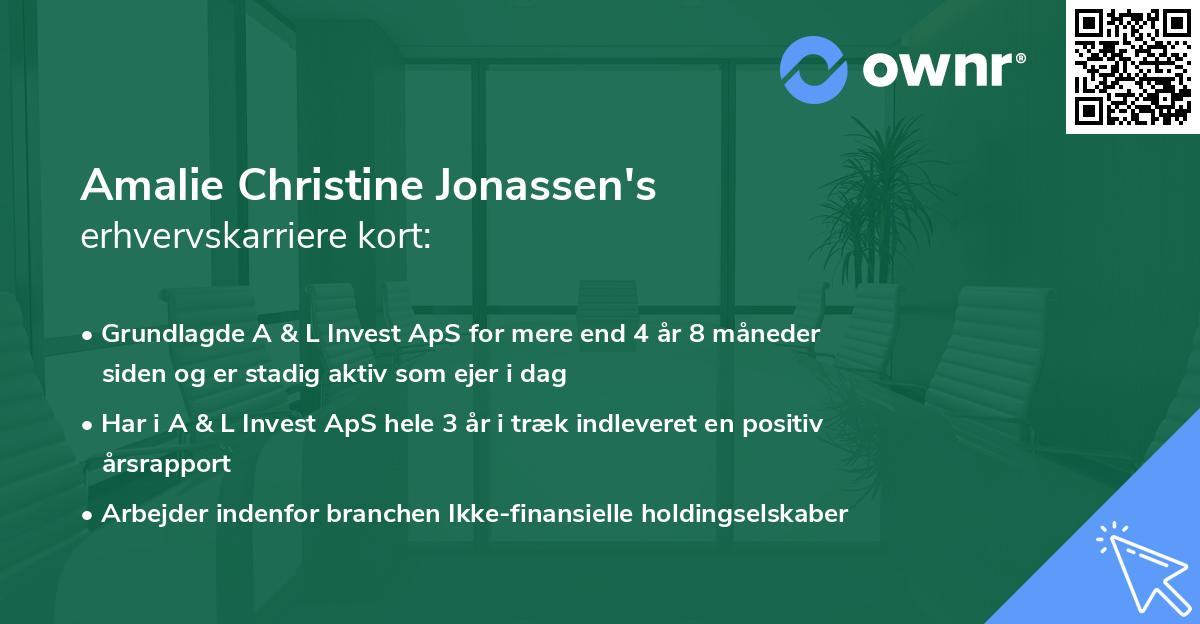 ownr®

Amalie Christine Jonassen's erhvervskarriere kort:

• Grundlagde A & L Invest ApS for mere end 4 år 8 måneder siden og er stadig aktiv som ejer i dag

• Har i A & L Invest ApS hele 3 år i træk indleveret en positiv årsrapport

• Arbejder indenfor branchen Ikke-finansielle holdingselskaber